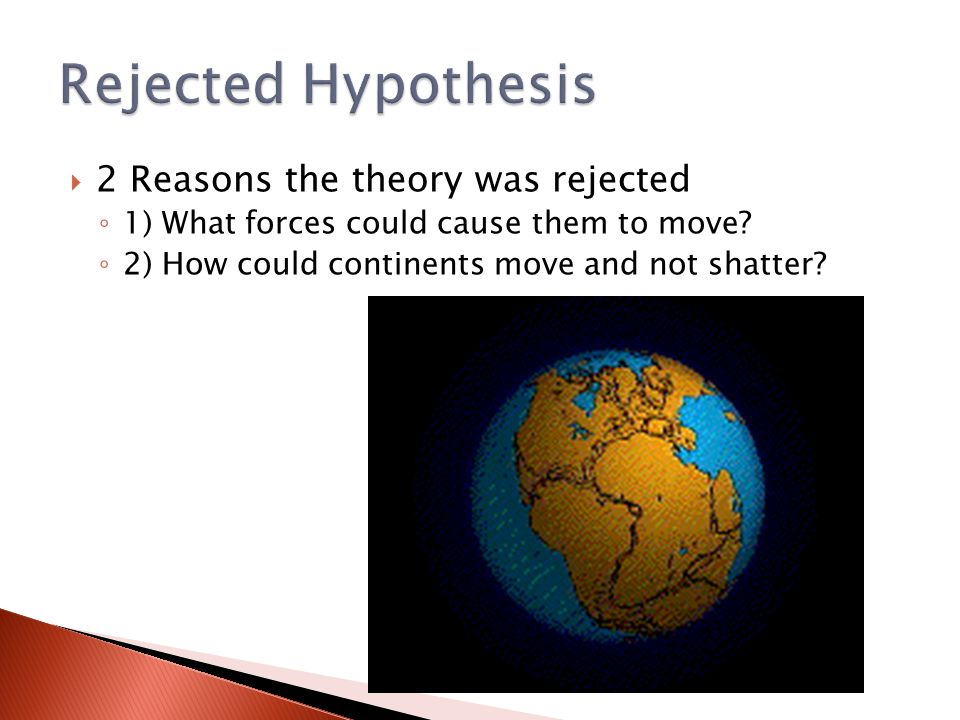 Rejected Hypothesis

2 Reasons the theory was rejected
1) What forces could cause them to move?
2) How could continents move and not shatter?